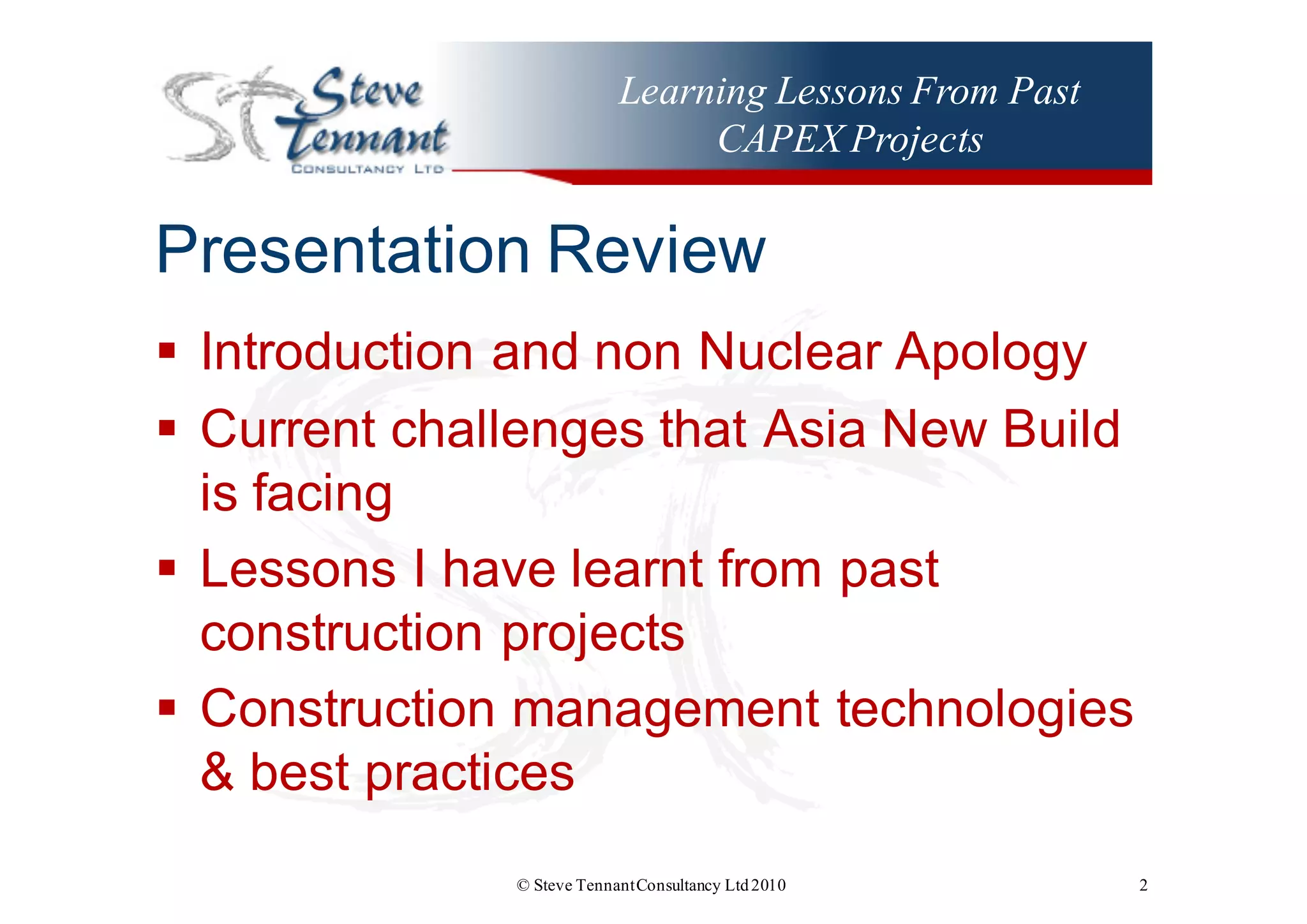 ST Steve Tennant CONSULTANCY LTD

Learning Lessons From Past CAPEX Projects

Presentation Review

▪ Introduction and non Nuclear Apology
▪ Current challenges that Asia New Build is facing
▪ Lessons I have learnt from past construction projects
▪ Construction management technologies & best practices

© Steve Tennant Consultancy Ltd 2010

2